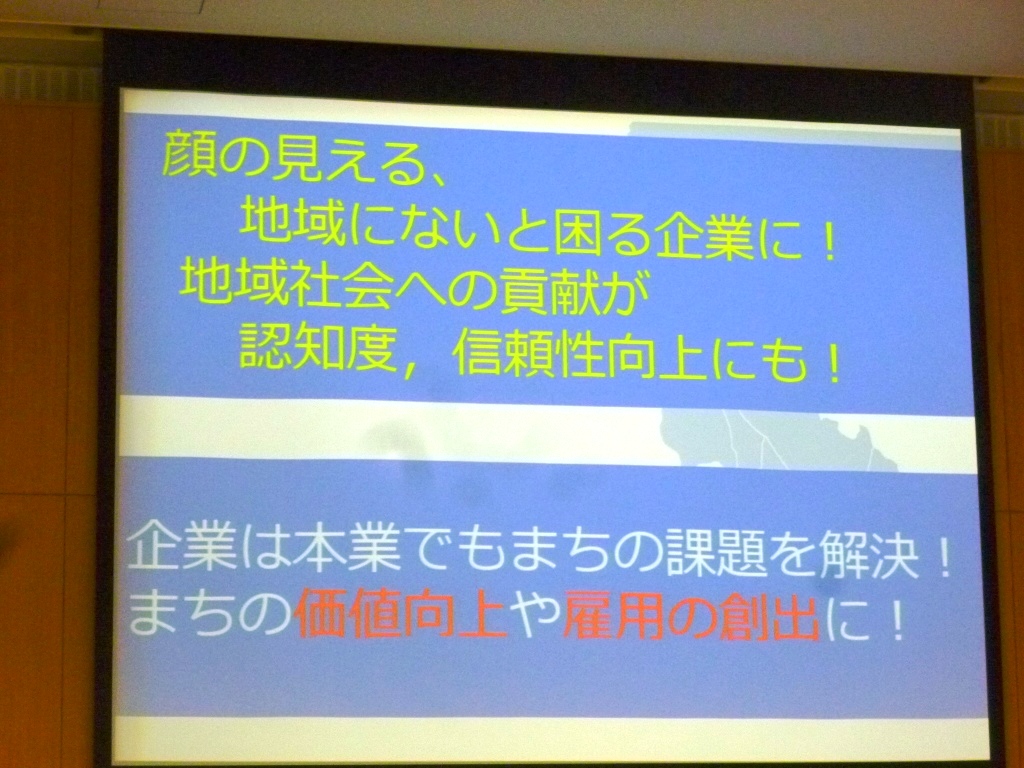 顔の見える、
地域にないと困る企業に！
地域社会への貢献が
認知度，信頼性向上にも！

企業は本業でもまちの課題を解決！
まちの価値向上や雇用の創出に！